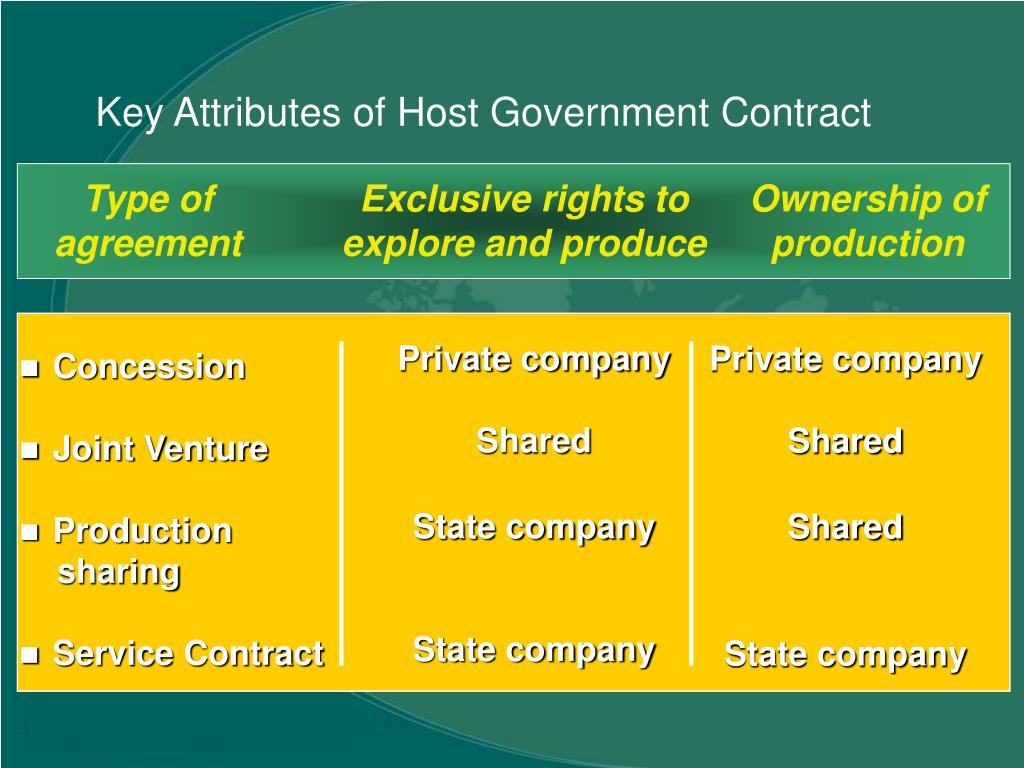 Key Attributes of Host Government Contract

| Type of agreement | Exclusive rights to explore and produce | Ownership of production |
|---|---|---|
| ■ Concession | Private company | Private company |
| ■ Joint Venture | Shared | Shared |
| ■ Production sharing | State company | Shared |
| ■ Service Contract | State company | State company |